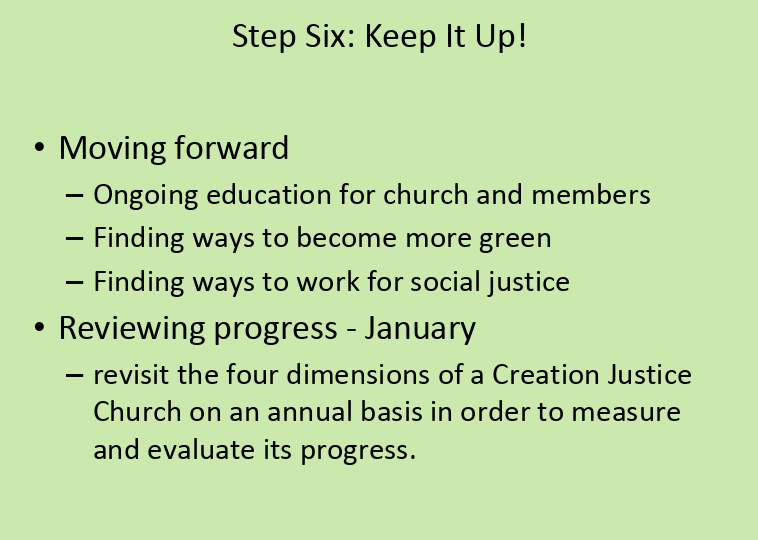 Step Six: Keep It Up!

• Moving forward
– Ongoing education for church and members
– Finding ways to become more green
– Finding ways to work for social justice
• Reviewing progress - January
– revisit the four dimensions of a Creation Justice Church on an annual basis in order to measure and evaluate its progress.